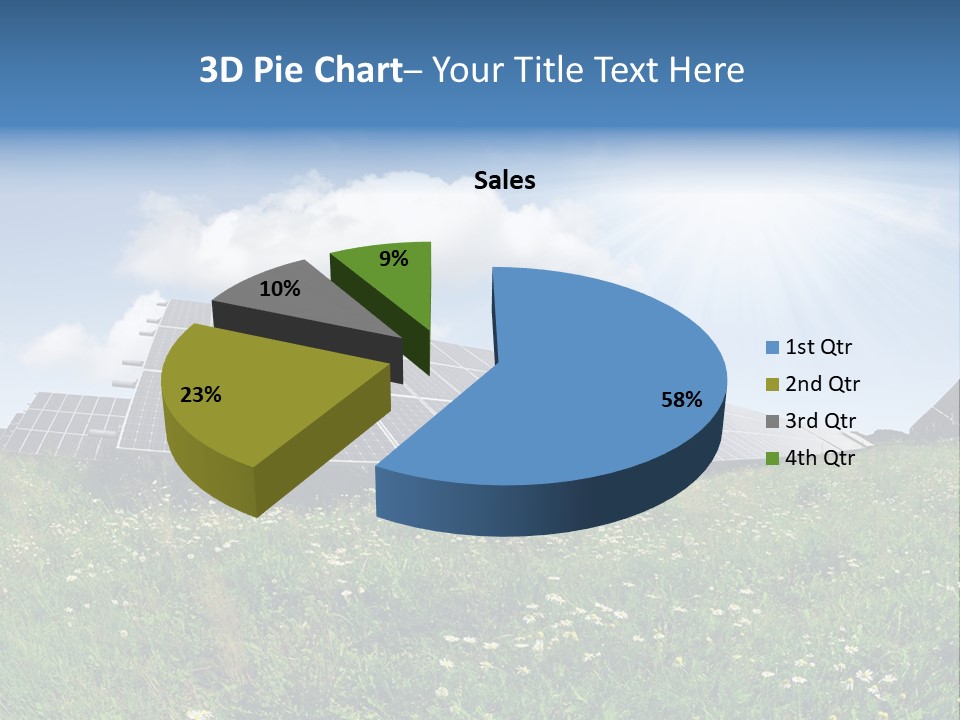 3D Pie Chart– Your Title Text Here

Sales

9%

10%

23%

58%

1st Qtr
2nd Qtr
3rd Qtr
4th Qtr